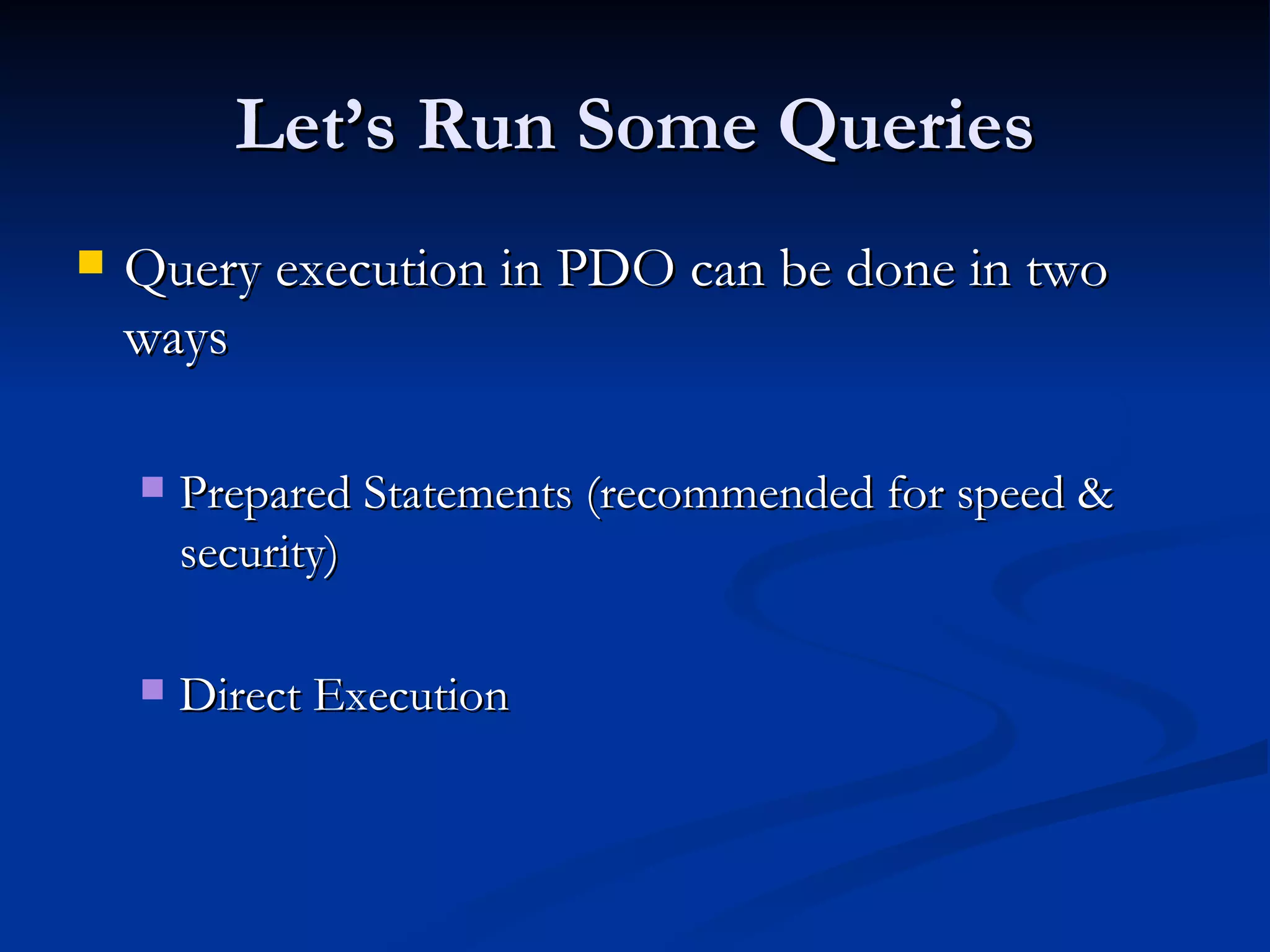 Let’s Run Some Queries

Query execution in PDO can be done in two ways

Prepared Statements (recommended for speed & security)

Direct Execution